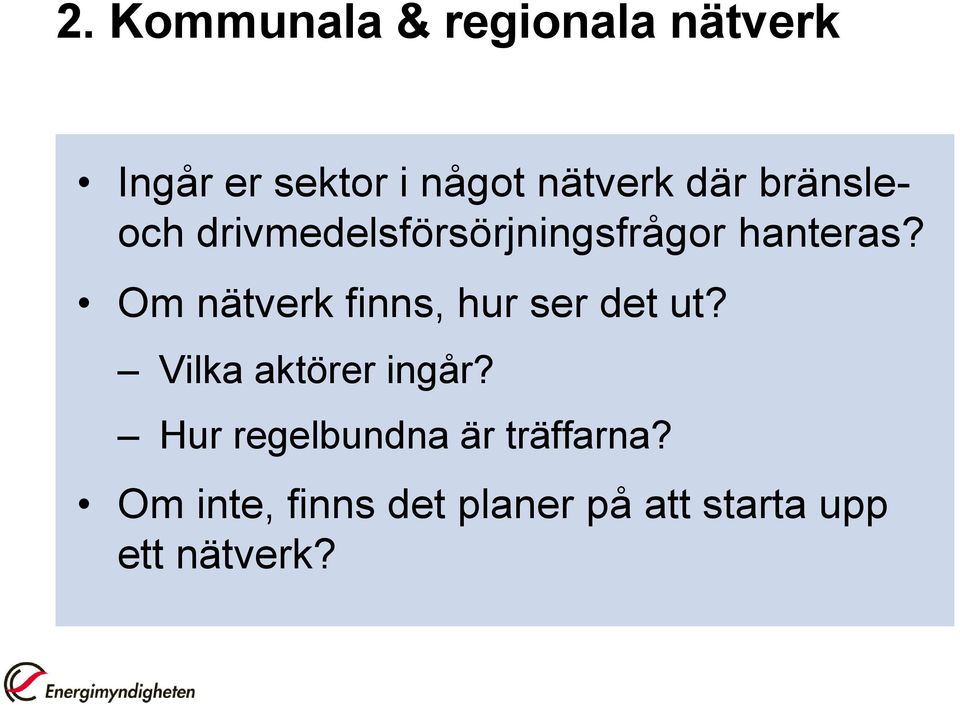 2. Kommunala & regionala nätverk

• Ingår er sektor i något nätverk där bränsle- och drivmedelsförsörjningsfrågor hanteras?

• Om nätverk finns, hur ser det ut?

– Vilka aktörer ingår?

– Hur regelbundna är träffarna?

• Om inte, finns det planer på att starta upp ett nätverk?

Energimyndigheten